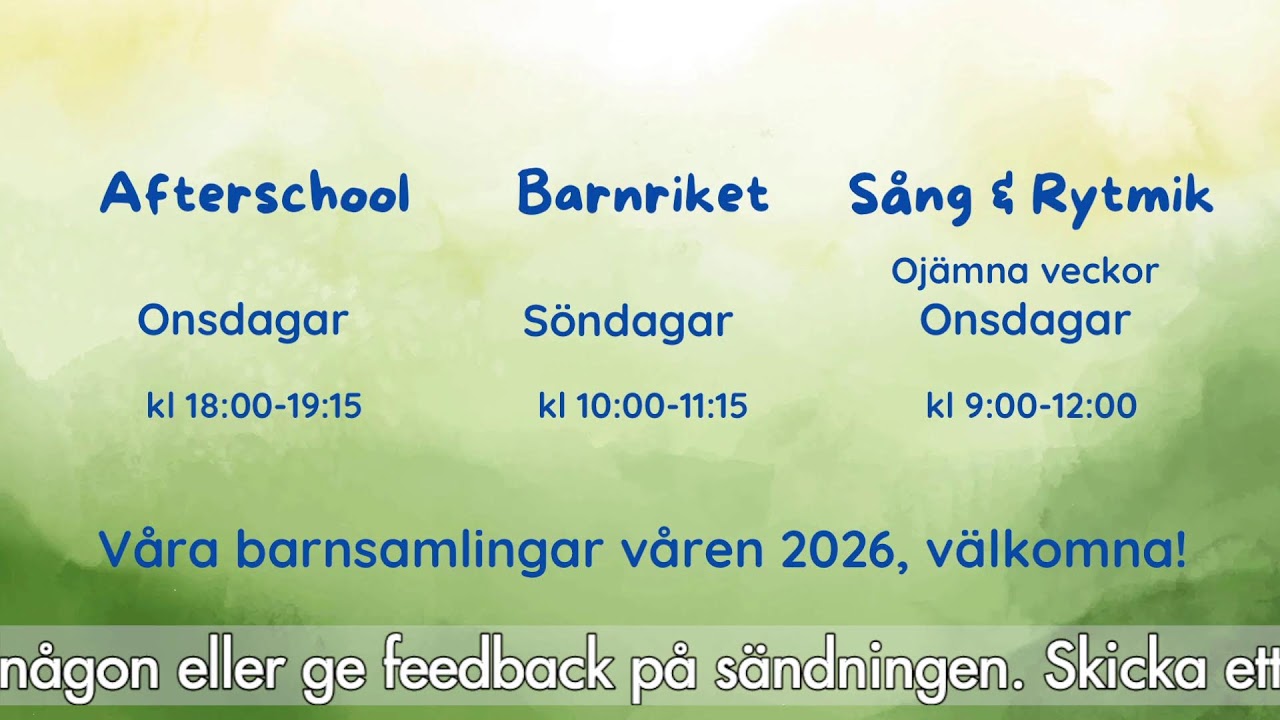 Afterschool

Onsdagar

kl 18:00-19:15

Barnriket

Söndagar

kl 10:00-11:15

Sång & Rytmik

Ojämna veckor
Onsdagar

kl 9:00-12:00

Våra barnsamlingar våren 2026, välkomna!

någon eller ge feedback på sändningen. Skicka ett